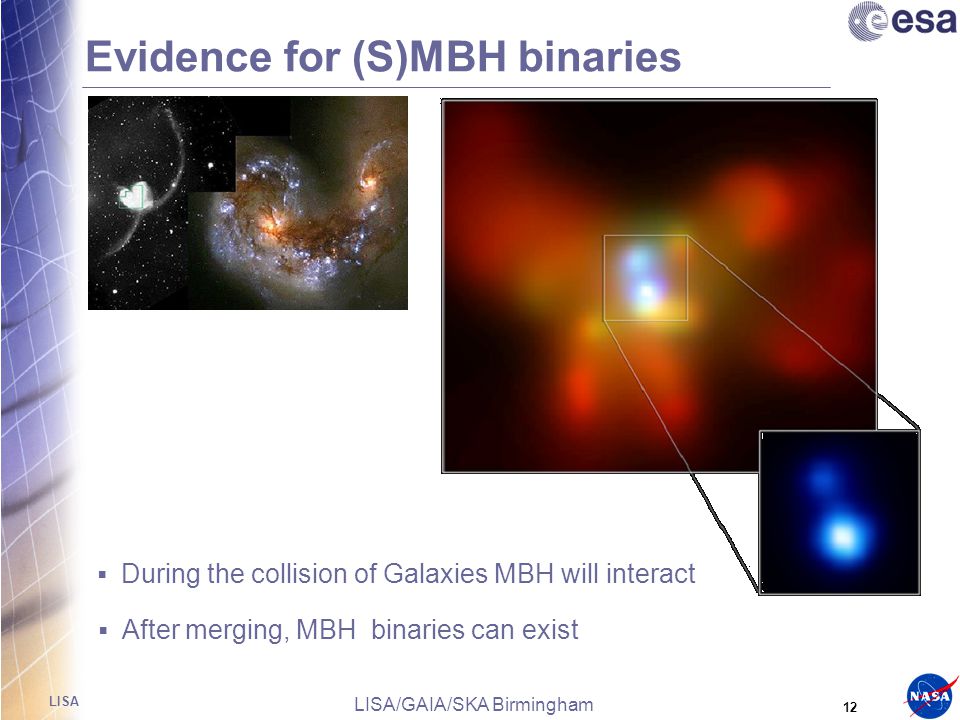 esa

Evidence for (S)MBH binaries

▪ During the collision of Galaxies MBH will interact

▪ After merging, MBH binaries can exist

LISA

LISA/GAIA/SKA Birmingham

12

NASA